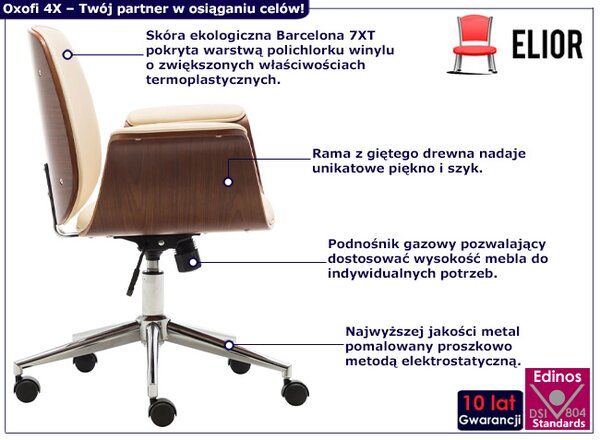 Oxofi 4X – Twój partner w osiąganiu celów!

ELIOR

Skóra ekologiczna Barcelona 7XT pokryta warstwą polichlorku winylu o zwiększonych właściwościach termoplastycznych.

Rama z giętego drewna nadaje unikatowe piękno i szyk.

Podnośnik gazowy pozwalający dostosować wysokość mebla do indywidualnych potrzeb.

Najwyższej jakości metal pomalowany proszkowo metodą elektrostatyczną.

10 lat Gwarancji

Edinos DSI 804 Standards